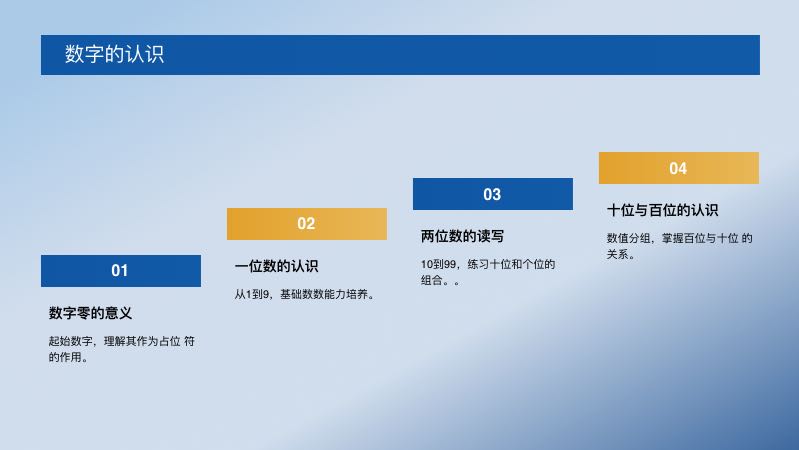 数字的认识

01

数字零的意义

起始数字，理解其作为占位 符的作用。

02

一位数的认识

从1到9，基础数数能力培养。

03

两位数的读写

10到99，练习十位和个位的组合。。

04

十位与百位的认识

数值分组，掌握百位与十位 的关系。